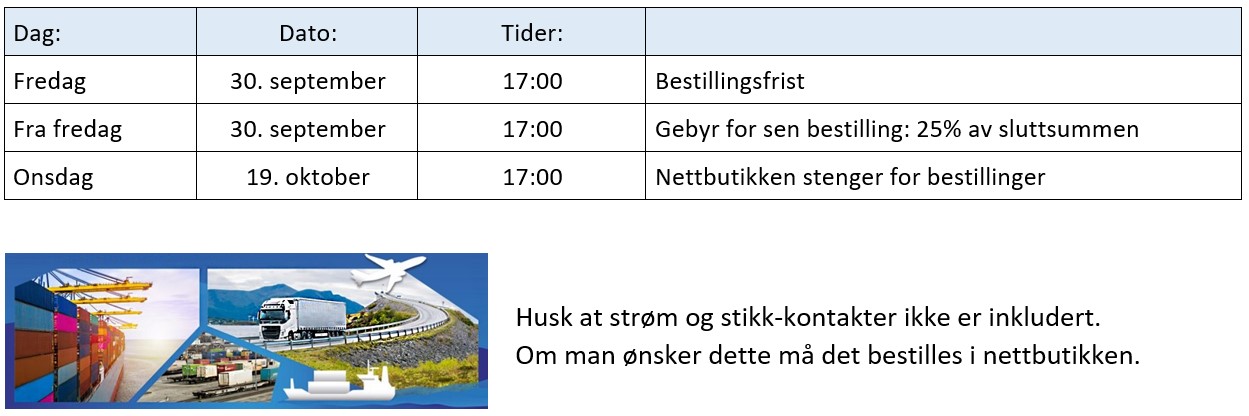 | Dag: | Dato: | Tider: | |
|---|---|---|---|
| Fredag | 30. september | 17:00 | Bestillingsfrist |
| Fra fredag | 30. september | 17:00 | Gebyr for sen bestilling: 25% av sluttsummen |
| Onsdag | 19. oktober | 17:00 | Nettbutikken stenger for bestillinger |

Husk at strøm og stikk-kontakter ikke er inkludert. Om man ønsker dette må det bestilles i nettbutikken.